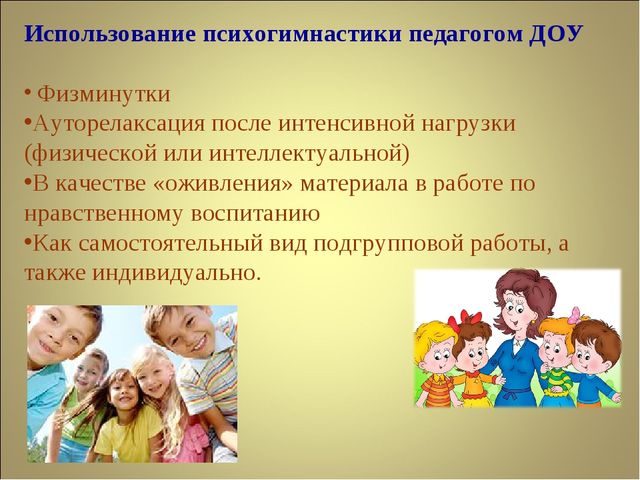 Использование психогимнастики педагогом ДОУ

• Физминутки
•Ауторелаксация после интенсивной нагрузки (физической или интеллектуальной)
•В качестве «оживления» материала в работе по нравственному воспитанию
•Как самостоятельный вид подгрупповой работы, а также индивидуально.